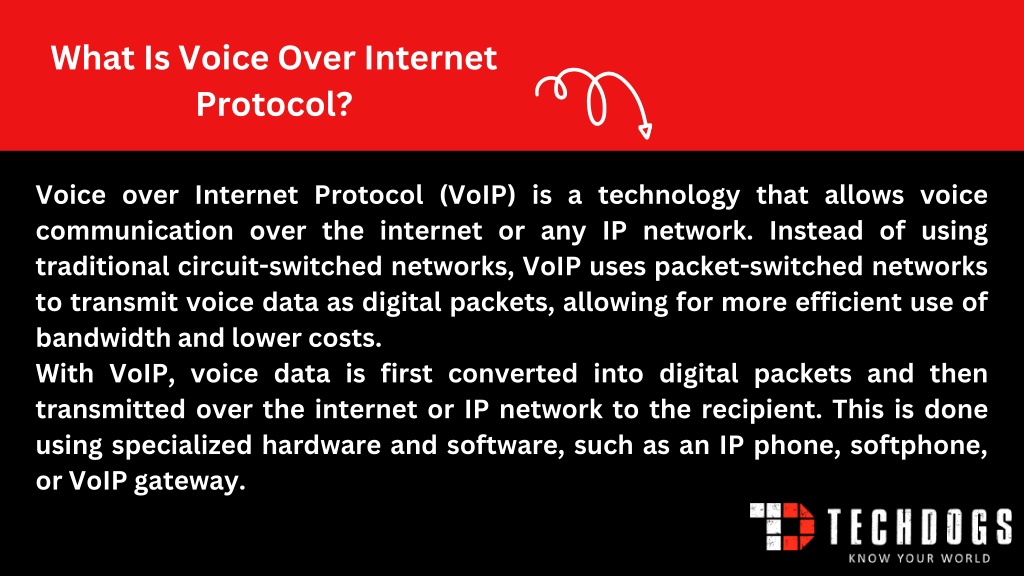 What Is Voice Over Internet Protocol?

Voice over Internet Protocol (VoIP) is a technology that allows voice communication over the internet or any IP network. Instead of using traditional circuit-switched networks, VoIP uses packet-switched networks to transmit voice data as digital packets, allowing for more efficient use of bandwidth and lower costs.
With VoIP, voice data is first converted into digital packets and then transmitted over the internet or IP network to the recipient. This is done using specialized hardware and software, such as an IP phone, softphone, or VoIP gateway.

TECHDOGS
KNOW YOUR WORLD